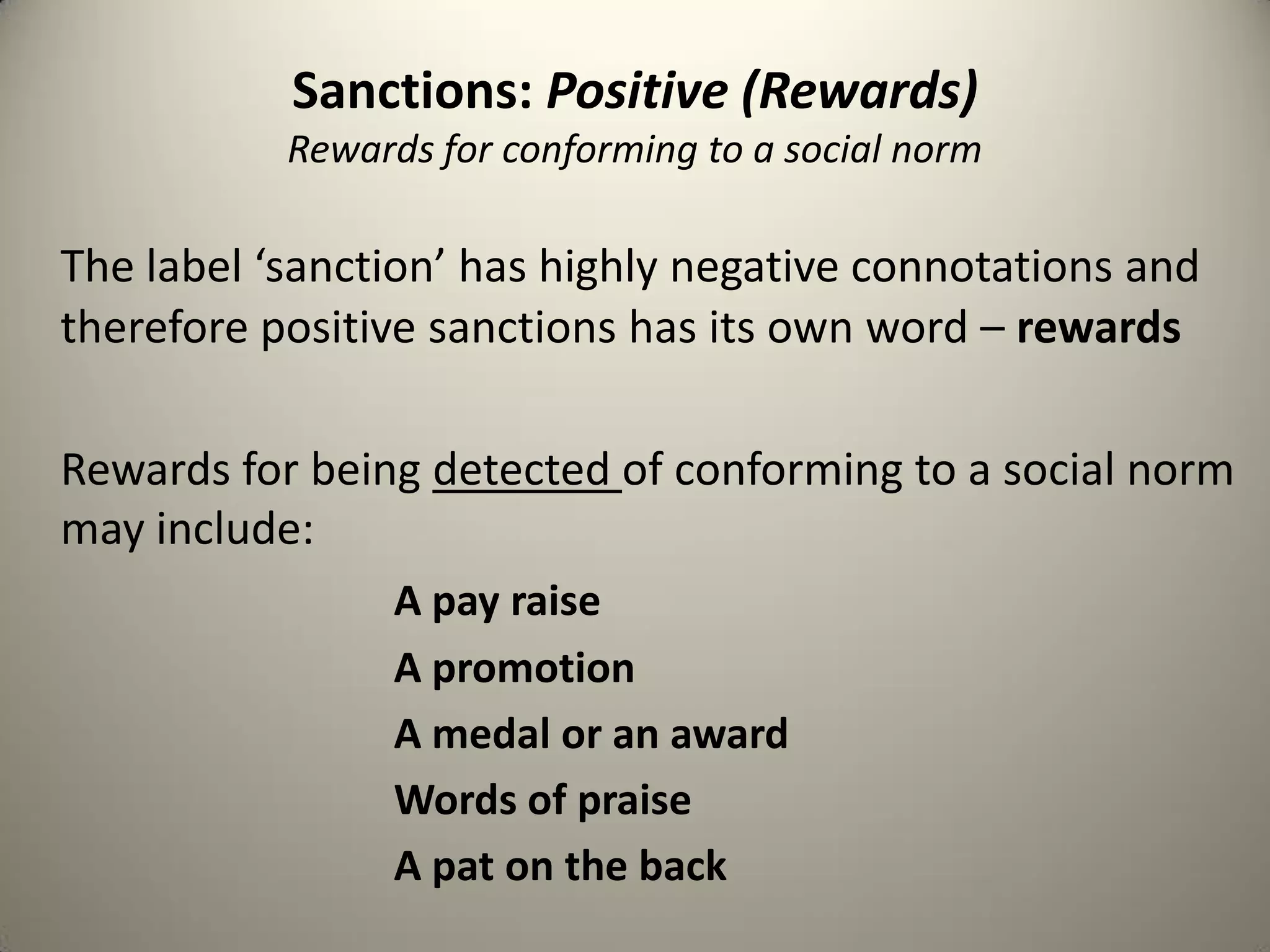 Sanctions: Positive (Rewards)
Rewards for conforming to a social norm

The label ‘sanction’ has highly negative connotations and therefore positive sanctions has its own word – rewards

Rewards for being detected of conforming to a social norm may include:

A pay raise
A promotion
A medal or an award
Words of praise
A pat on the back